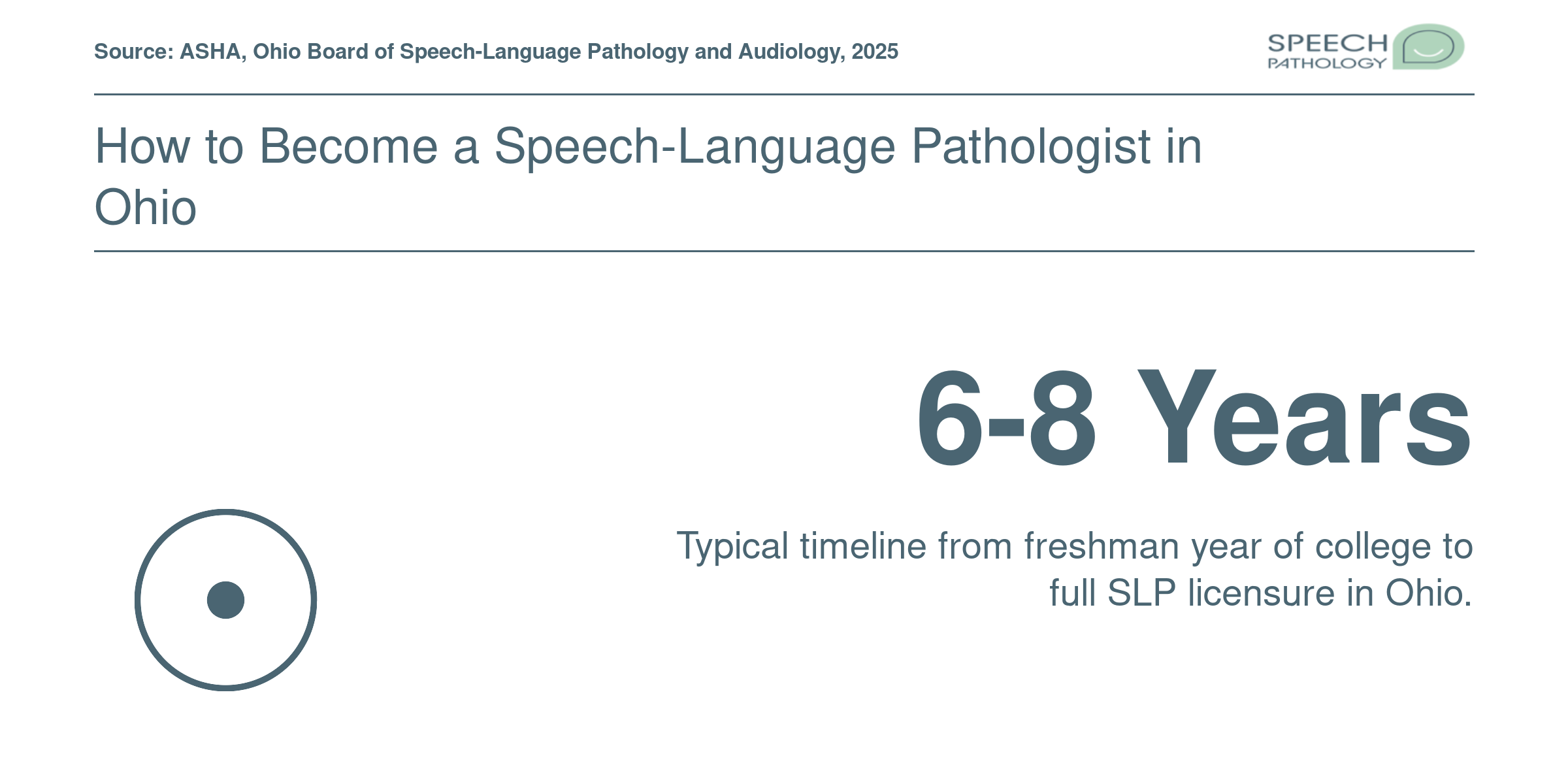 Source: ASHA, Ohio Board of Speech-Language Pathology and Audiology, 2025

SPEECH PATHOLOGY

How to Become a Speech-Language Pathologist in Ohio

6-8 Years

Typical timeline from freshman year of college to full SLP licensure in Ohio.